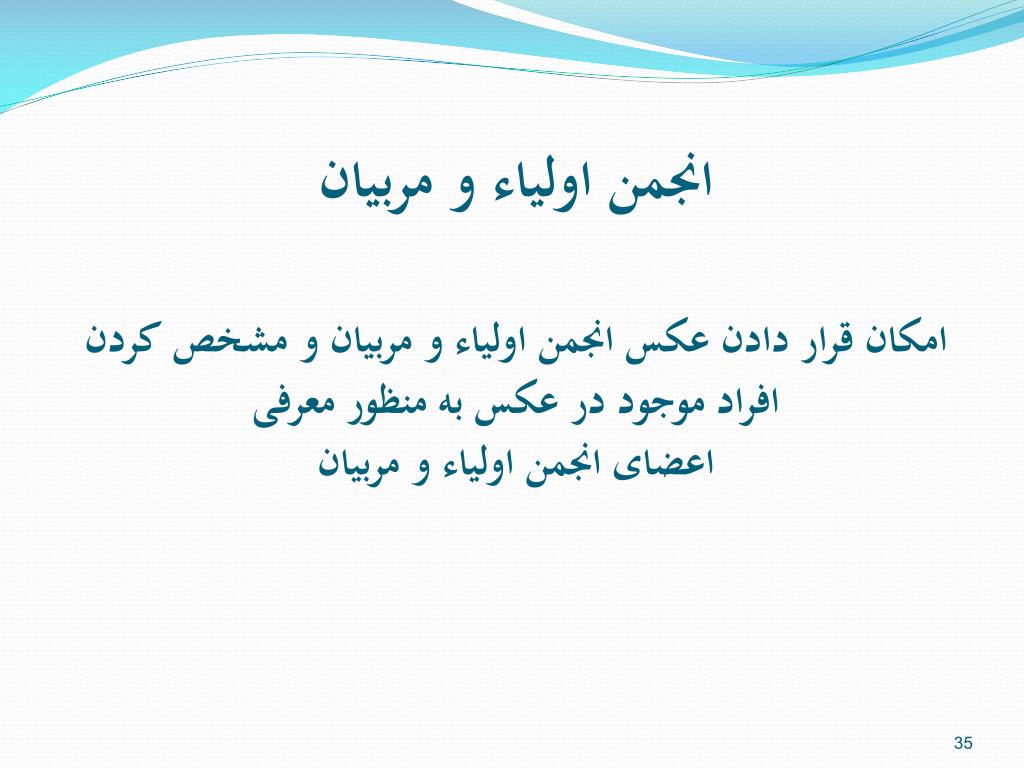 انجمن اولیاء و مربیان

امکان قرار دادن عکس انجمن اولیاء و مربیان و مشخص کردن افراد موجود در عکس به منظور معرفی اعضای انجمن اولیاء و مربیان

35